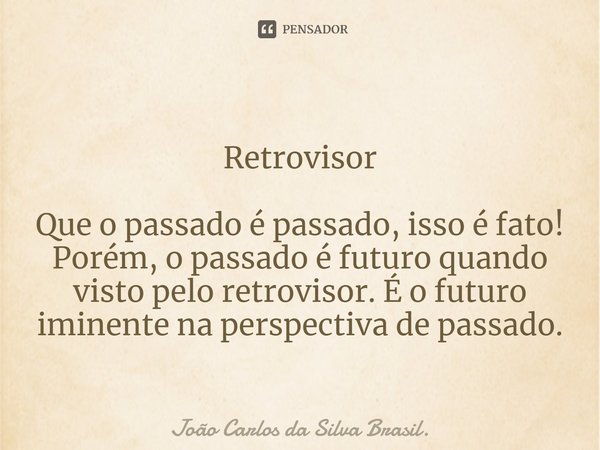 PENSADOR

Retrovisor

Que o passado é passado, isso é fato! Porém, o passado é futuro quando visto pelo retrovisor. É o futuro iminente na perspectiva de passado.

João Carlos da Silva Brasil.